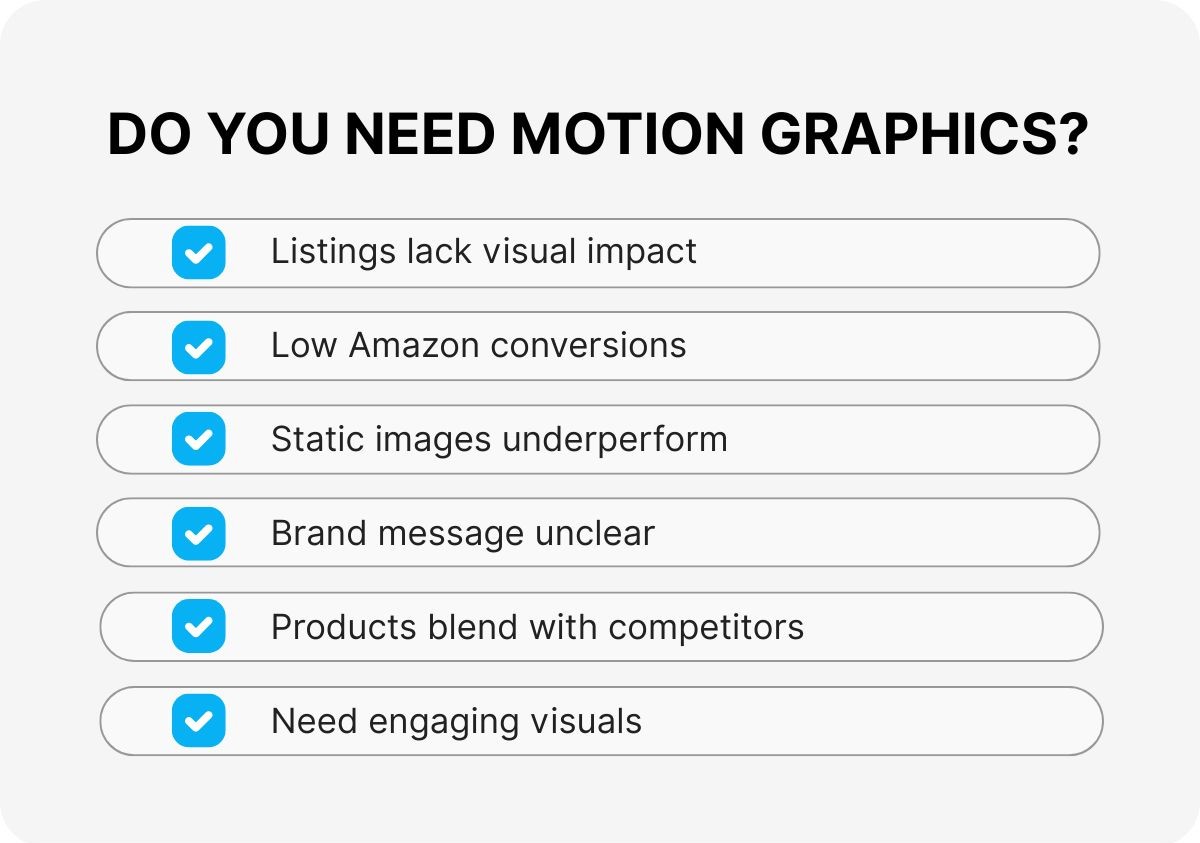 DO YOU NEED MOTION GRAPHICS?

Listings lack visual impact

Low Amazon conversions

Static images underperform

Brand message unclear

Products blend with competitors

Need engaging visuals